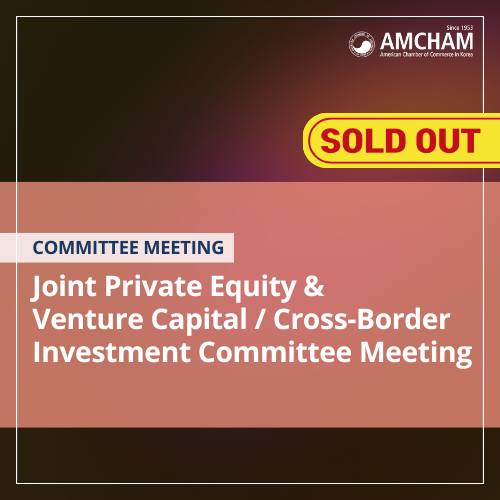 Since 1953
AMCHAM
American Chamber of Commerce in Korea

SOLD OUT

COMMITTEE MEETING

Joint Private Equity & Venture Capital / Cross-Border Investment Committee Meeting